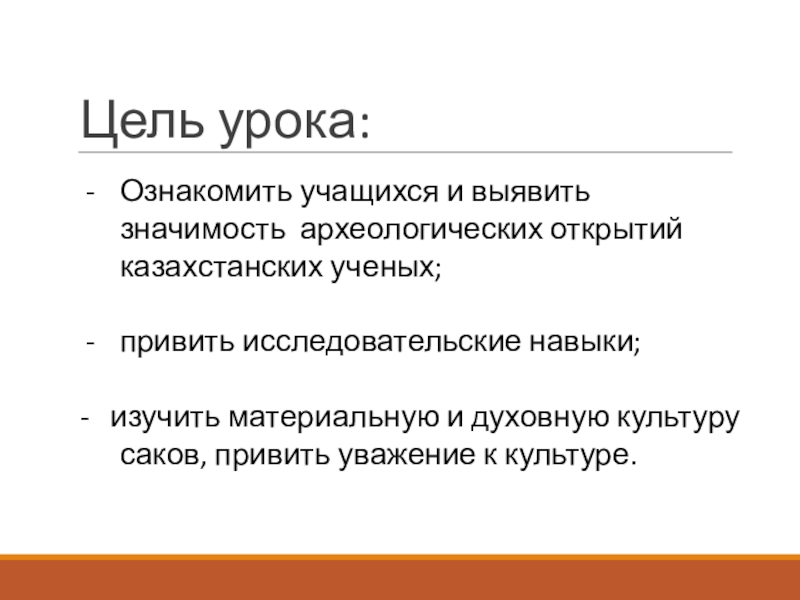 Цель урока:

- Ознакомить учащихся и выявить значимость  археологических открытий казахстанских ученых;

- привить исследовательские навыки;

- изучить материальную и духовную культуру саков, привить уважение к культуре.